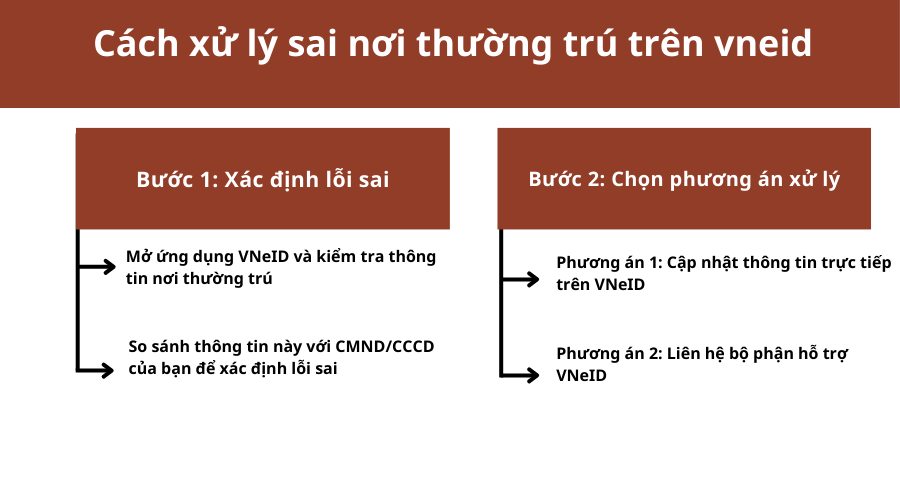 Cách xử lý sai nơi thường trú trên vneid

Bước 1: Xác định lỗi sai

Mở ứng dụng VNeID và kiểm tra thông tin nơi thường trú

So sánh thông tin này với CMND/CCCD của bạn để xác định lỗi sai

Bước 2: Chọn phương án xử lý

Phương án 1: Cập nhật thông tin trực tiếp trên VNeID

Phương án 2: Liên hệ bộ phận hỗ trợ VNeID